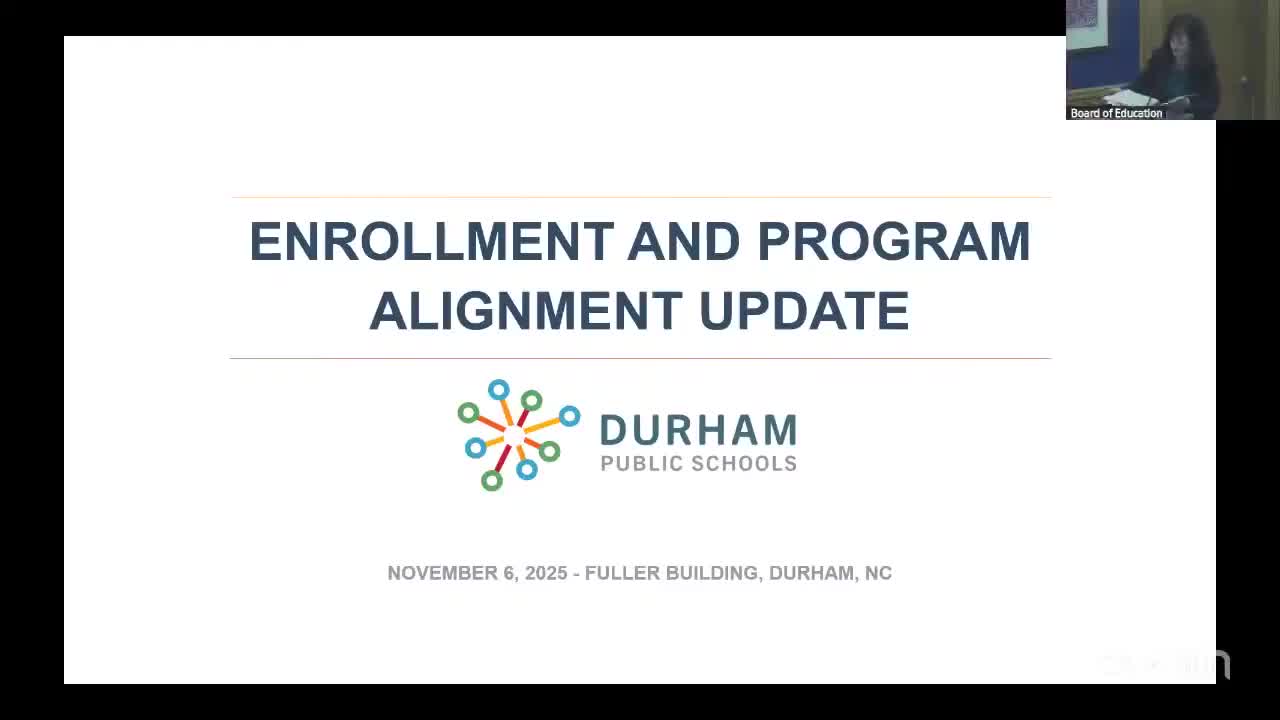 Board of Education

ENROLLMENT AND PROGRAM ALIGNMENT UPDATE

DURHAM
PUBLIC SCHOOLS

NOVEMBER 6, 2025 - FULLER BUILDING, DURHAM, NC